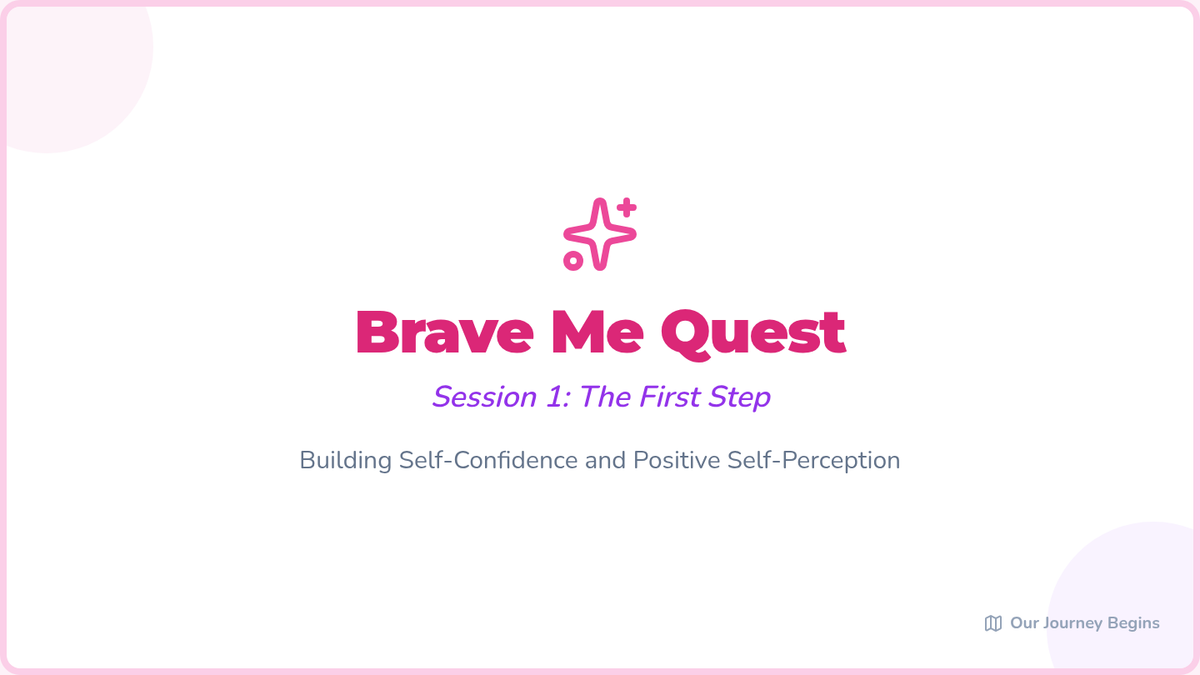 Brave Me Quest

Session 1: The First Step

Building Self-Confidence and Positive Self-Perception

Our Journey Begins